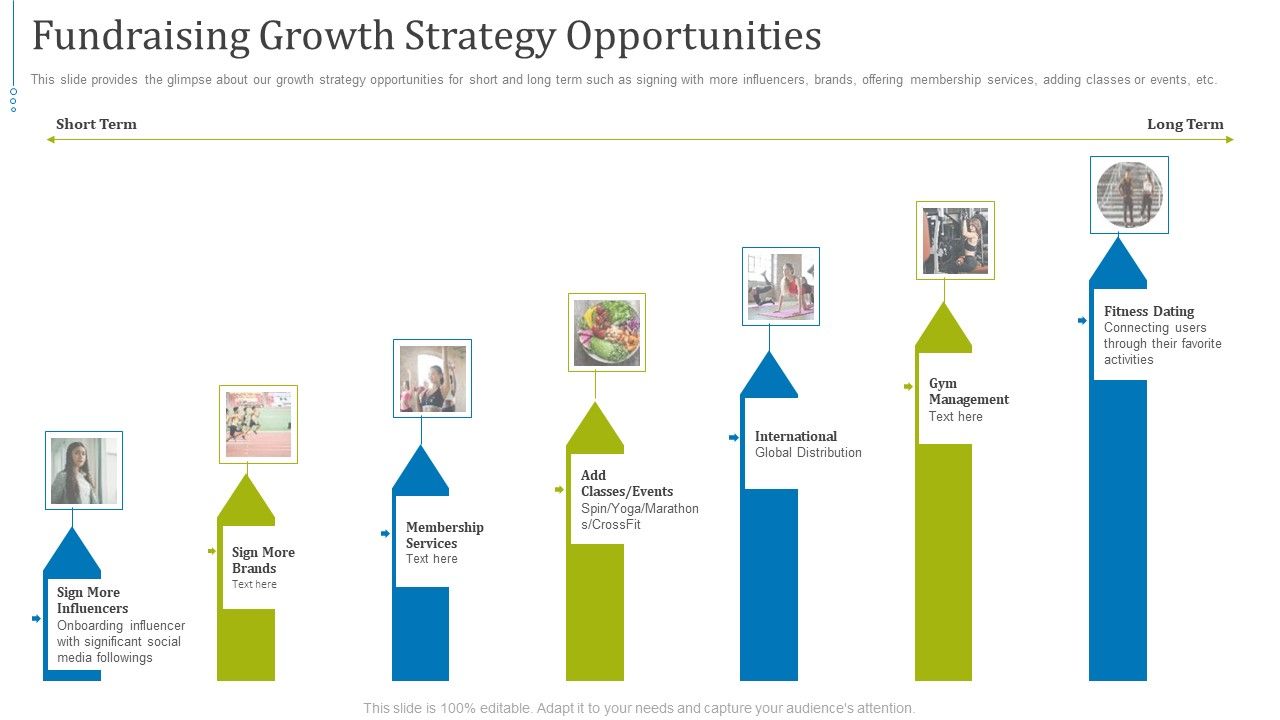 Fundraising Growth Strategy Opportunities

This slide provides the glimpse about our growth strategy opportunities for short and long term such as signing with more influencers, brands, offering membership services, adding classes or events, etc.

Short Term

Long Term

Sign More Influencers
Onboarding influencer with significant social media followings

Sign More Brands
Text here

Membership Services
Text here

Add Classes/Events
Spin/Yoga/Marathons/CrossFit

International
Global Distribution

Gym Management
Text here

Fitness Dating
Connecting users through their favorite activities

This slide is 100% editable. Adapt it to your needs and capture your audience's attention.